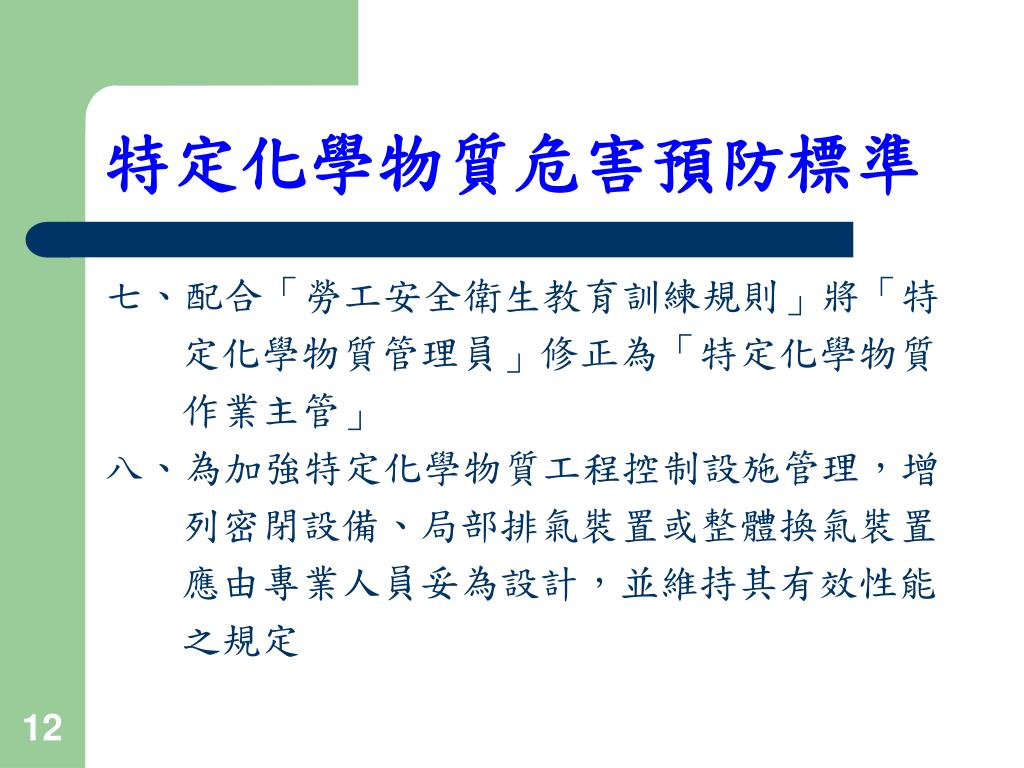 特定化學物質危害預防標準

七、配合「勞工安全衛生教育訓練規則」將「特定化學物質管理員」修正為「特定化學物質作業主管」

八、為加強特定化學物質工程控制設施管理，增列密閉設備、局部排氣裝置或整體換氣裝置應由專業人員妥為設計，並維持其有效性能之規定

12